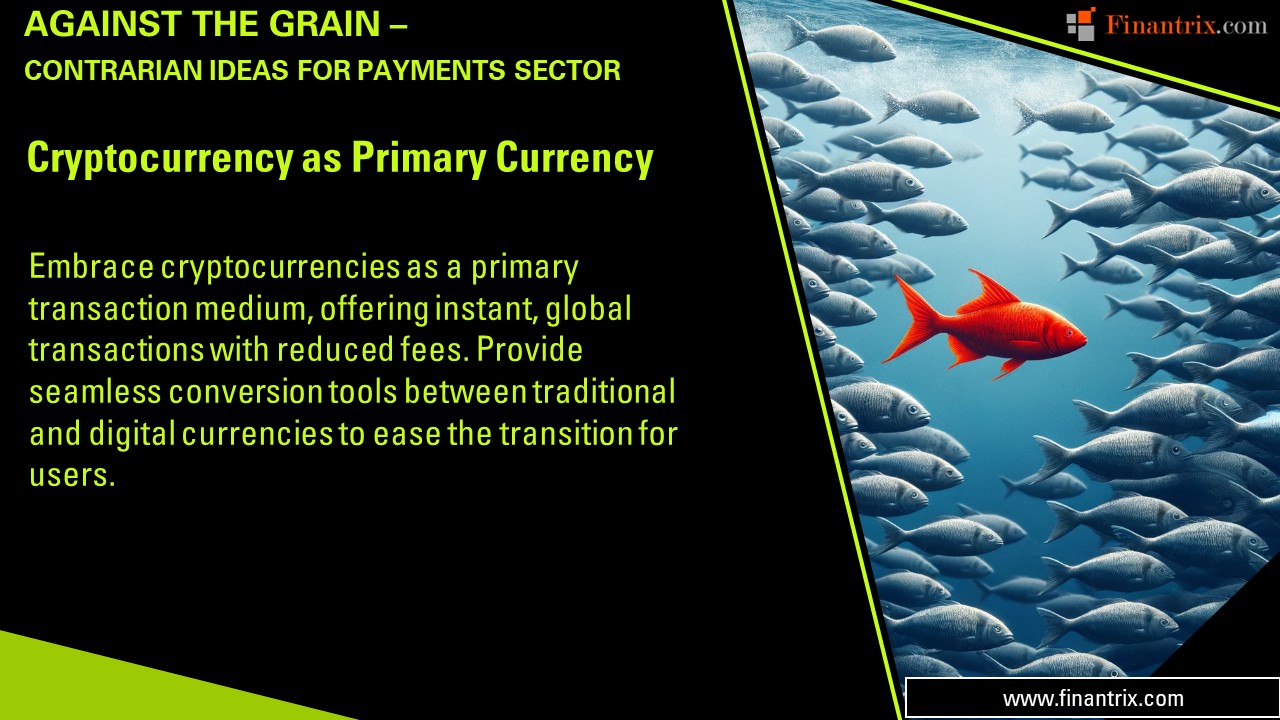 AGAINST THE GRAIN –
CONTRARIAN IDEAS FOR PAYMENTS SECTOR

Finantrix.com

Cryptocurrency as Primary Currency

Embrace cryptocurrencies as a primary transaction medium, offering instant, global transactions with reduced fees. Provide seamless conversion tools between traditional and digital currencies to ease the transition for users.

www.finantrix.com